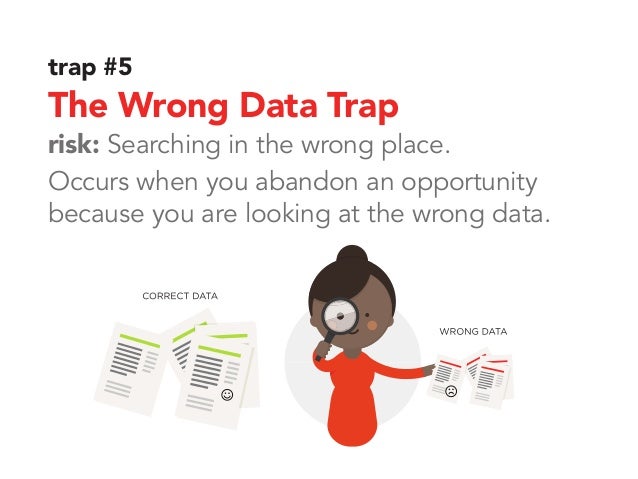 trap #5

The Wrong Data Trap

risk: Searching in the wrong place.

Occurs when you abandon an opportunity because you are looking at the wrong data.

CORRECT DATA

WRONG DATA